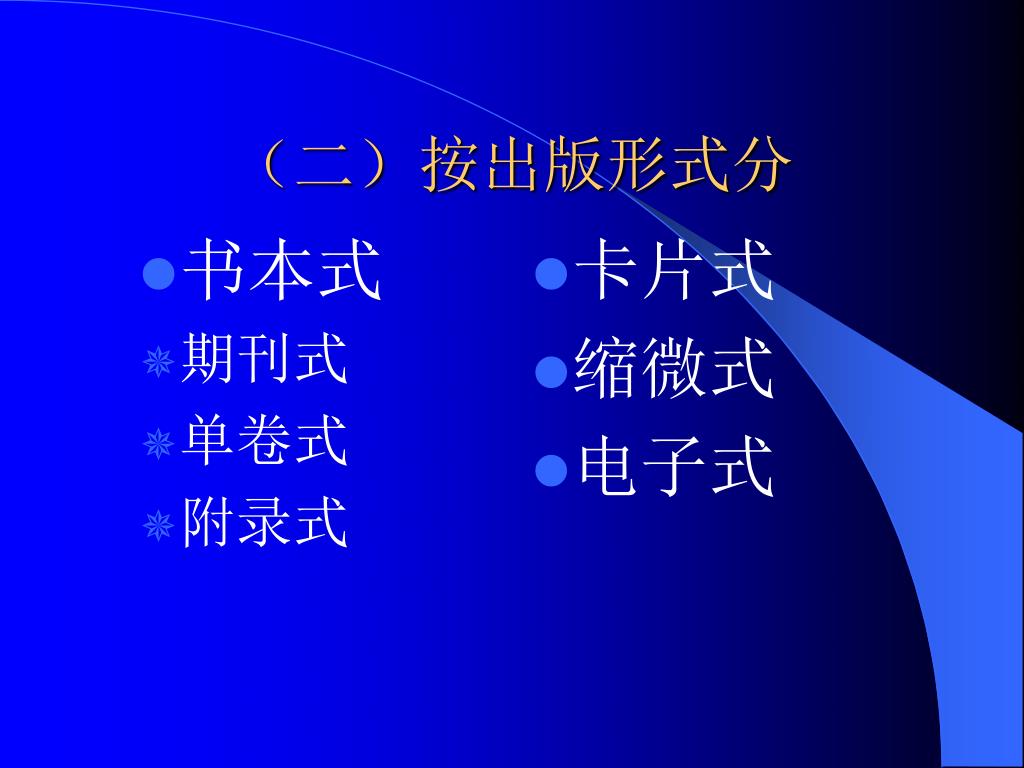 （二）按出版形式分

书本式
期刊式
单卷式
附录式

卡片式
缩微式
电子式